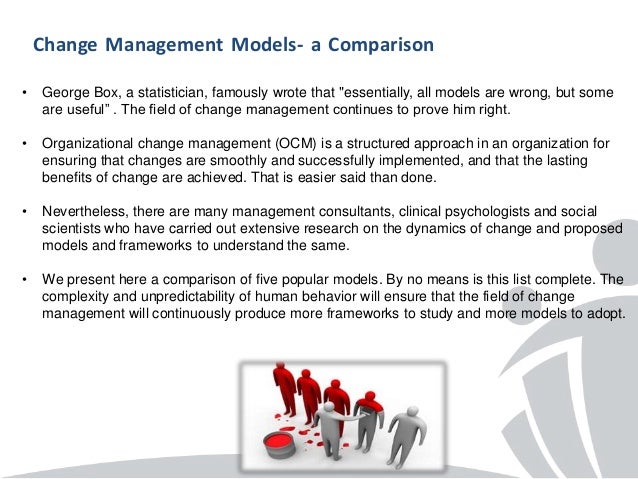 Change Management Models- a Comparison

• George Box, a statistician, famously wrote that "essentially, all models are wrong, but some are useful" . The field of change management continues to prove him right.

• Organizational change management (OCM) is a structured approach in an organization for ensuring that changes are smoothly and successfully implemented, and that the lasting benefits of change are achieved. That is easier said than done.

• Nevertheless, there are many management consultants, clinical psychologists and social scientists who have carried out extensive research on the dynamics of change and proposed models and frameworks to understand the same.

• We present here a comparison of five popular models. By no means is this list complete. The complexity and unpredictability of human behavior will ensure that the field of change management will continuously produce more frameworks to study and more models to adopt.